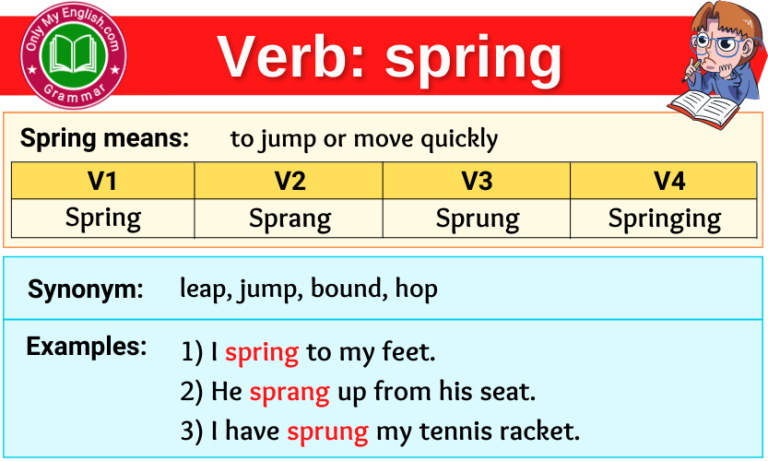 Only My English.com
Grammar

Verb: spring

Spring means: to jump or move quickly

| V1 | V2 | V3 | V4 |
|---|---|---|---|
| Spring | Sprang | Sprung | Springing |

Synonym: leap, jump, bound, hop

Examples:
1) I spring to my feet.
2) He sprang up from his seat.
3) I have sprung my tennis racket.